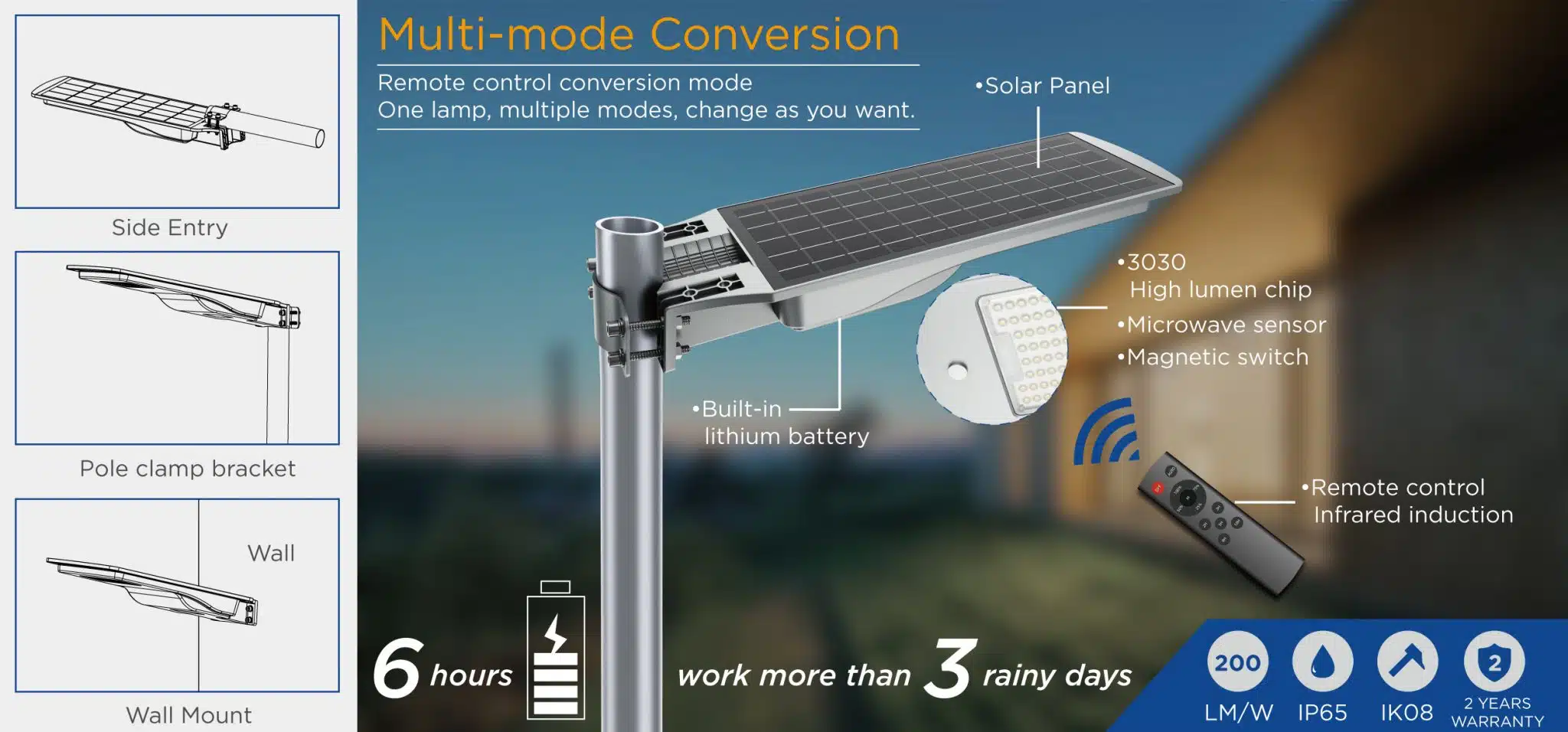 Side Entry

Pole clamp bracket

Wall

Wall Mount

Multi-mode Conversion

Remote control conversion mode
One lamp, multiple modes, change as you want.

•Solar Panel

•3030
High lumen chip

•Microwave sensor

•Magnetic switch

•Built-in
lithium battery

•Remote control
Infrared induction

6 hours

work more than 3 rainy days

200
LM/W

IP65

IK08

2
2 YEARS
WARRANTY